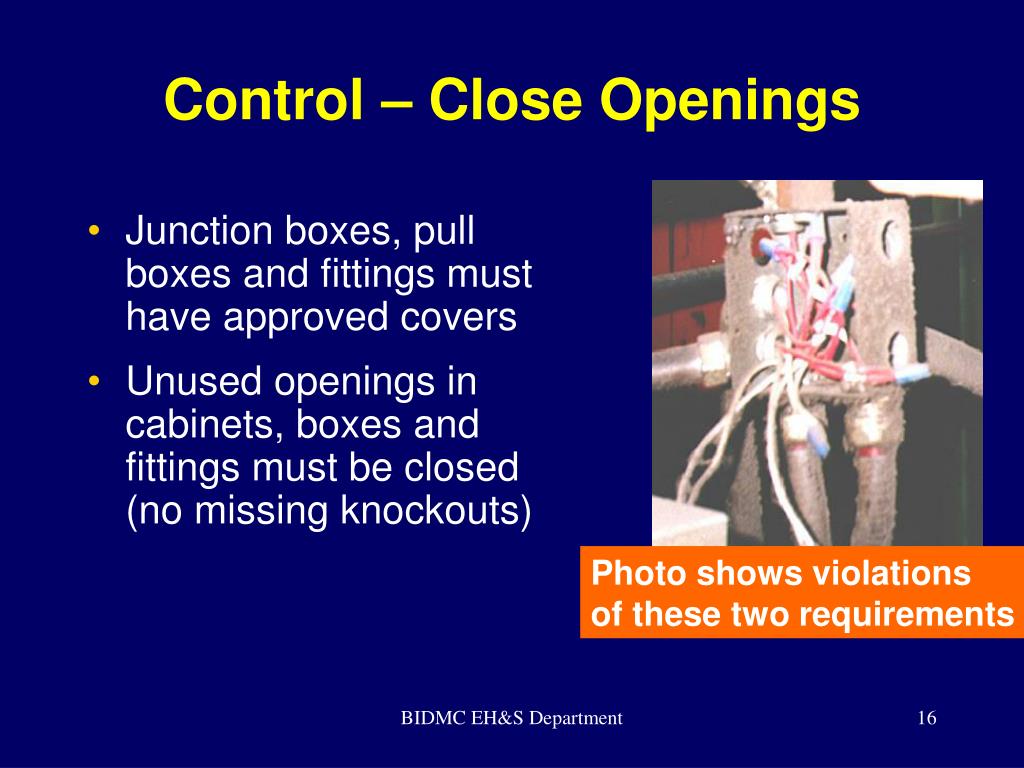 Control – Close Openings

• Junction boxes, pull boxes and fittings must have approved covers

• Unused openings in cabinets, boxes and fittings must be closed (no missing knockouts)

Photo shows violations of these two requirements

BIDMC EH&S Department

16